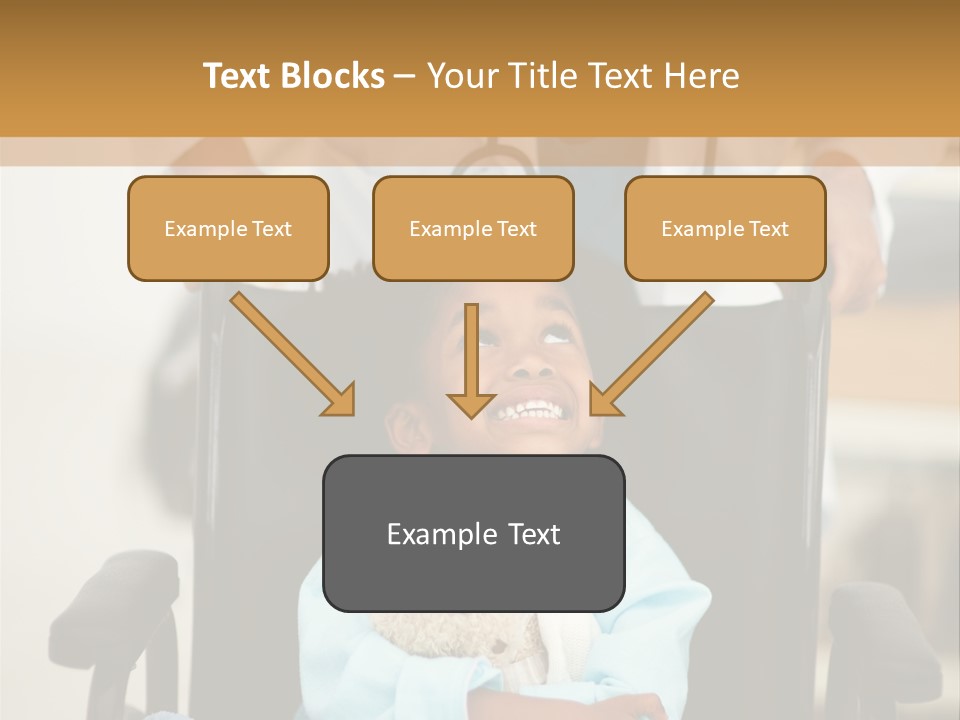 Text Blocks – Your Title Text Here

Example Text

Example Text

Example Text

Example Text